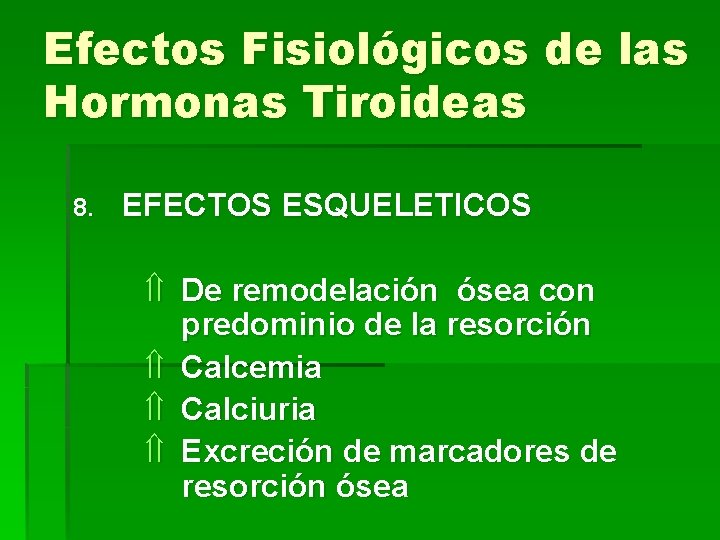 Efectos Fisiológicos de las Hormonas Tiroideas

8. EFECTOS ESQUELETICOS

⇑ De remodelación ósea con predominio de la resorción
⇑ Calcemia
⇑ Calciuria
⇑ Excreción de marcadores de resorción ósea